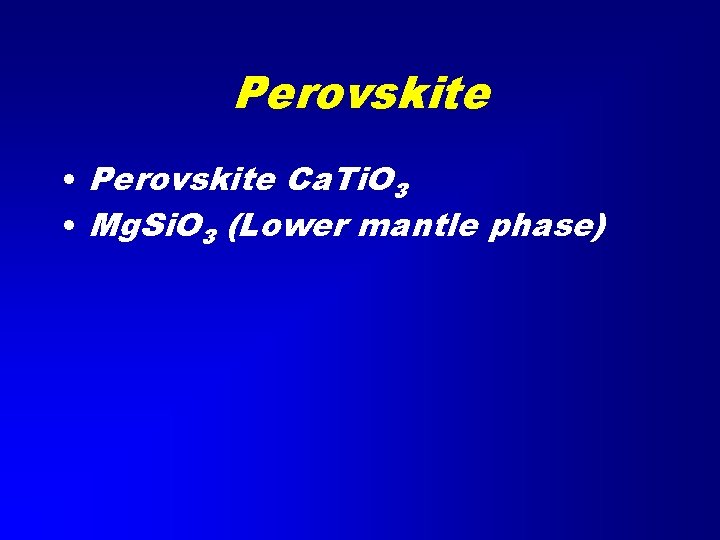 Perovskite

• Perovskite $CaTiO_3$
• $MgSiO_3$ (Lower mantle phase)